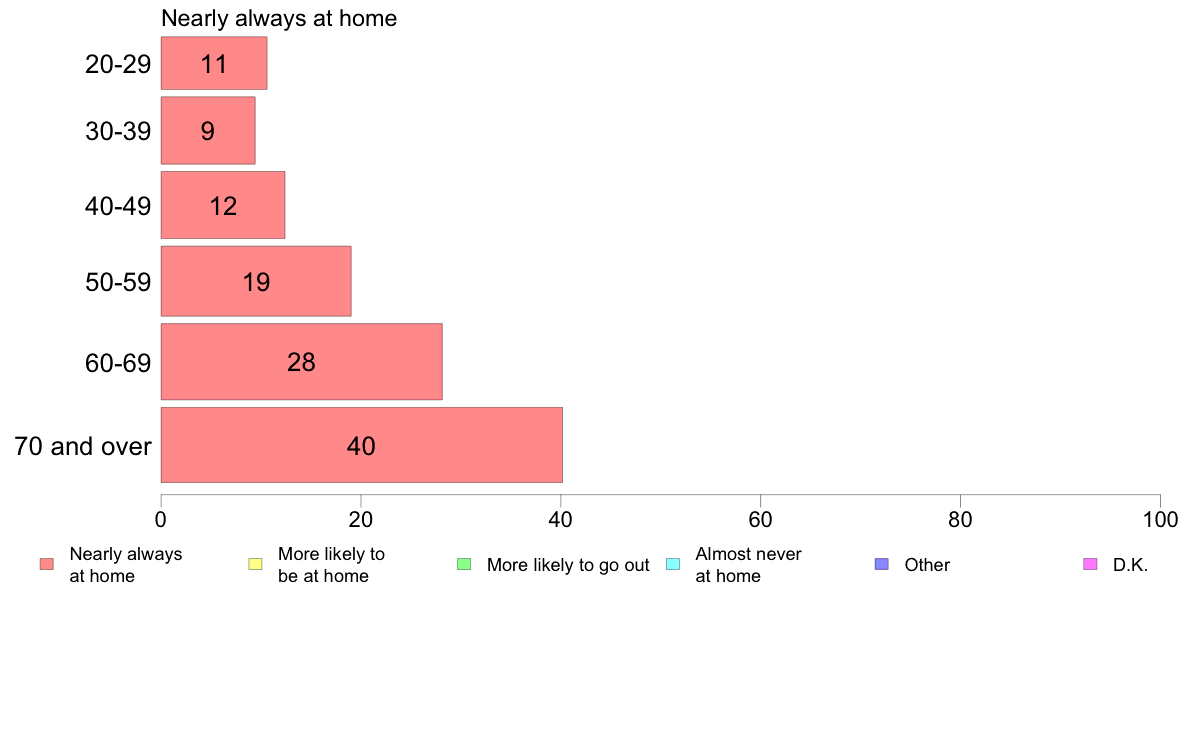 Nearly always at home

20-29
11
30-39
9
40-49
12
50-59
19
60-69
28
70 and over
40

0 20 40 60 80 100

Nearly always at home
More likely to be at home
More likely to go out
Almost never at home
Other
D.K.